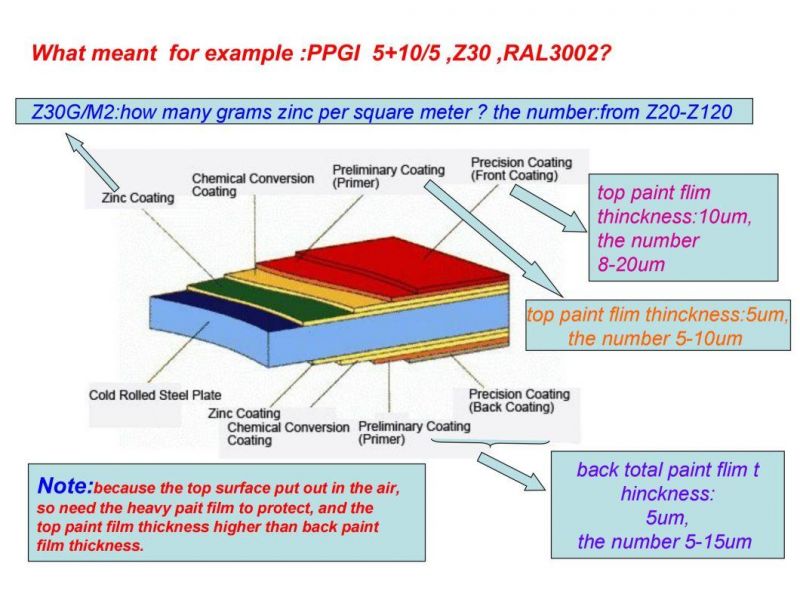 What meant for example :PPGI 5+10/5 ,Z30 ,RAL3002?

Z30G/M2:how many grams zinc per square meter ? the number:from Z20-Z120

Zinc Coating

Chemical Conversion Coating

Preliminary Coating (Primer)

Precision Coating (Front Coating)

top paint flim thinckness:10um, the number 8-20um

top paint flim thinckness:5um, the number 5-10um

Cold Rolled Steel Plate

Zinc Coating

Chemical Conversion Coating

Preliminary Coating (Primer)

Precision Coating (Back Coating)

Note:because the top surface put out in the air, so need the heavy pait film to protect, and the top paint film thickness higher than back paint film thickness.

back total paint flim t hinckness: 5um, the number 5-15um